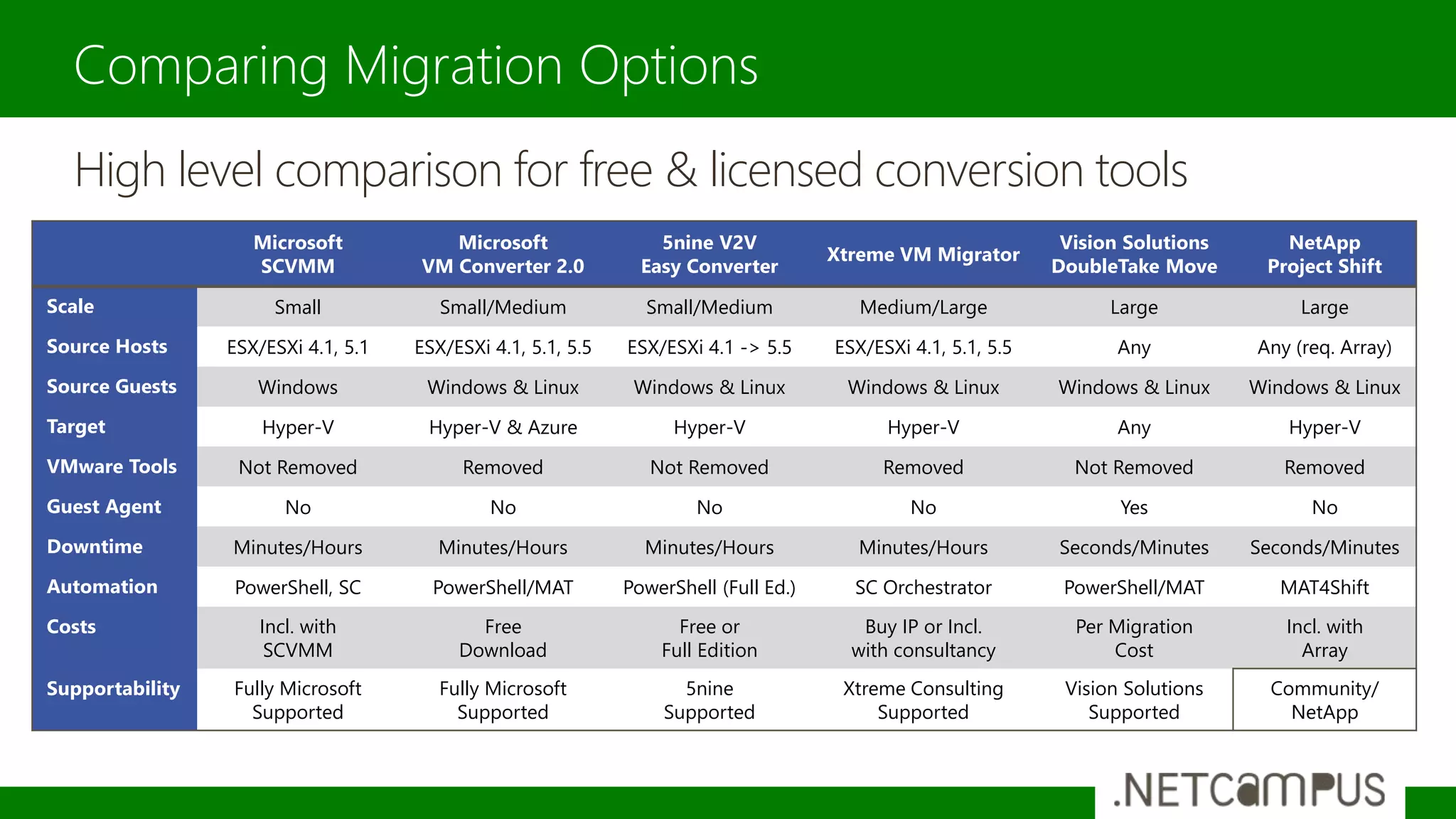 Comparing Migration Options

High level comparison for free & licensed conversion tools

| | Microsoft SCVMM | Microsoft VM Converter 2.0 | 5nine V2V Easy Converter | Xtreme VM Migrator | Vision Solutions DoubleTake Move | NetApp Project Shift |
|---|---|---|---|---|---|---|
| Scale | Small | Small/Medium | Small/Medium | Medium/Large | Large | Large |
| Source Hosts | ESX/ESXi 4.1, 5.1 | ESX/ESXi 4.1, 5.1, 5.5 | ESX/ESXi 4.1 -> 5.5 | ESX/ESXi 4.1, 5.1, 5.5 | Any | Any (req. Array) |
| Source Guests | Windows | Windows & Linux | Windows & Linux | Windows & Linux | Windows & Linux | Windows & Linux |
| Target | Hyper-V | Hyper-V & Azure | Hyper-V | Hyper-V | Any | Hyper-V |
| VMware Tools | Not Removed | Removed | Not Removed | Removed | Not Removed | Removed |
| Guest Agent | No | No | No | No | Yes | No |
| Downtime | Minutes/Hours | Minutes/Hours | Minutes/Hours | Minutes/Hours | Seconds/Minutes | Seconds/Minutes |
| Automation | PowerShell, SC | PowerShell/MAT | PowerShell (Full Ed.) | SC Orchestrator | PowerShell/MAT | MAT4Shift |
| Costs | Incl. with SCVMM | Free Download | Free or Full Edition | Buy IP or Incl. with consultancy | Per Migration Cost | Incl. with Array |
| Supportability | Fully Microsoft Supported | Fully Microsoft Supported | 5nine Supported | Xtreme Consulting Supported | Vision Solutions Supported | Community/ NetApp |

.NETCampus